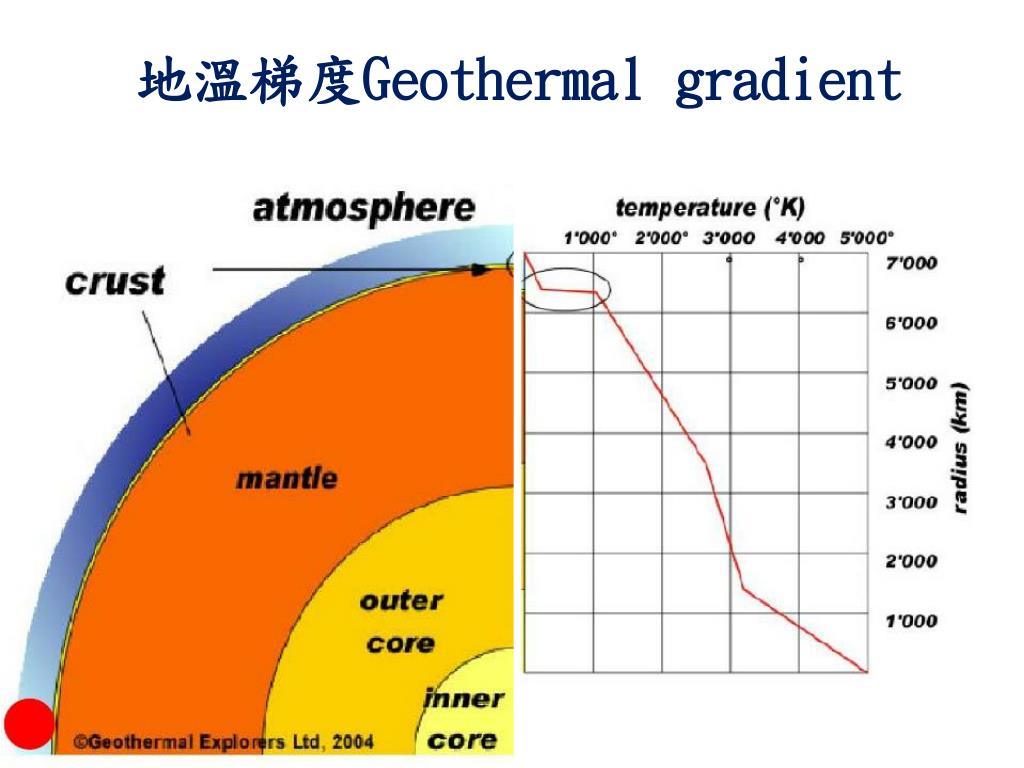 地溫梯度Geothermal gradient

atmosphere

crust

mantle

outer core

inner core

©Geothermal Explorers Ltd, 2004

temperature (°K)

1'000° 2'000° 3'000 4'000 5'000°

7'000
6'000
5'000
4'000
3'000
2'000
1'000

radius (km)